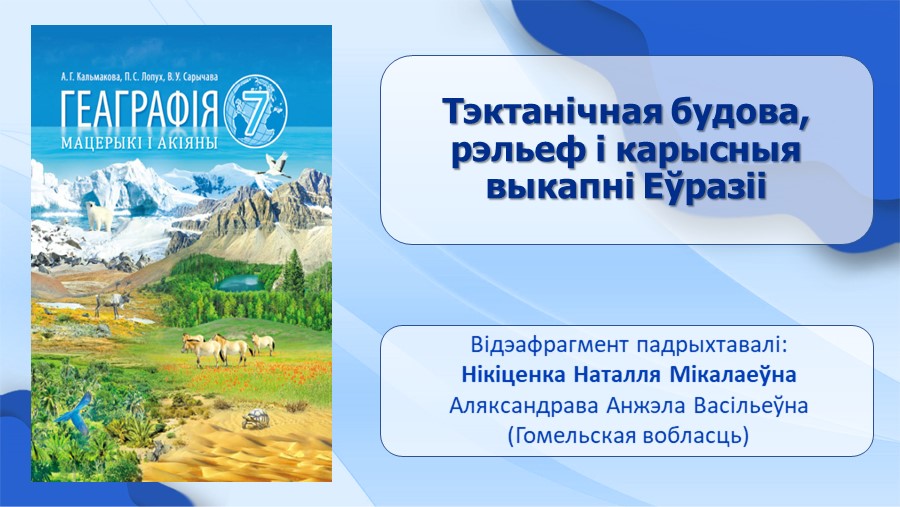 А. Г. Кальмакова, П. С. Лопух, В. У. Сарычава
ГЕАГРАФІЯ 7
МАЦЕРЫКІ І АКІЯНЫ

Тэктанічная будова, рэльеф і карысныя выкапні Еўразіі

Відэафрагмент падрыхтавалі:
Нікіценка Наталля Мікалаеўна
Аляксандрава Анжэла Васільеўна
(Гомельская вобласць)